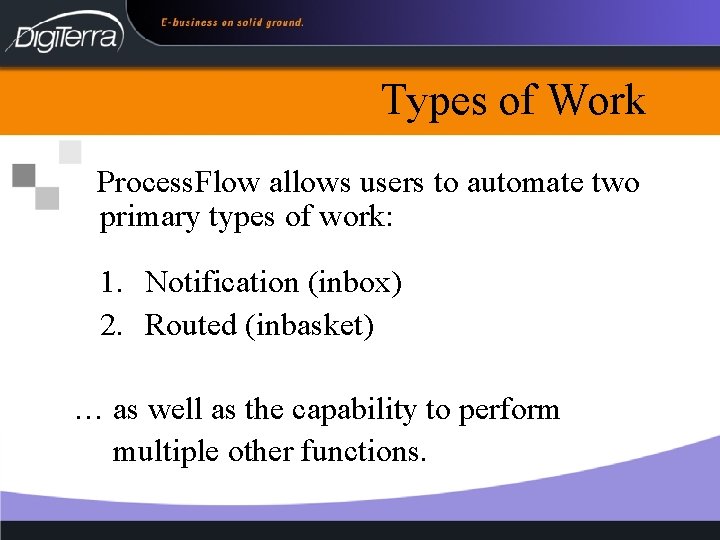 DigiTerra
E-business on solid ground.

Types of Work

ProcessFlow allows users to automate two primary types of work:

1. Notification (inbox)
2. Routed (inbasket)

… as well as the capability to perform multiple other functions.